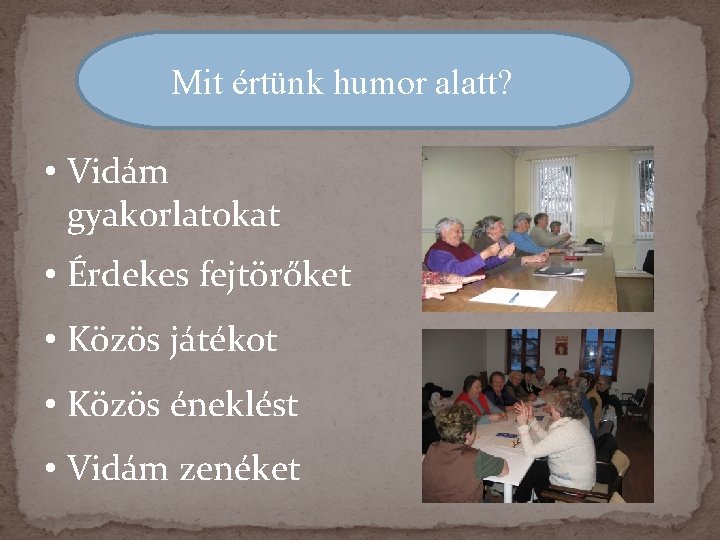 Mit értünk humor alatt?

• Vidám gyakorlatokat
• Érdekes fejtörőket
• Közös játékot
• Közös éneklést
• Vidám zenéket